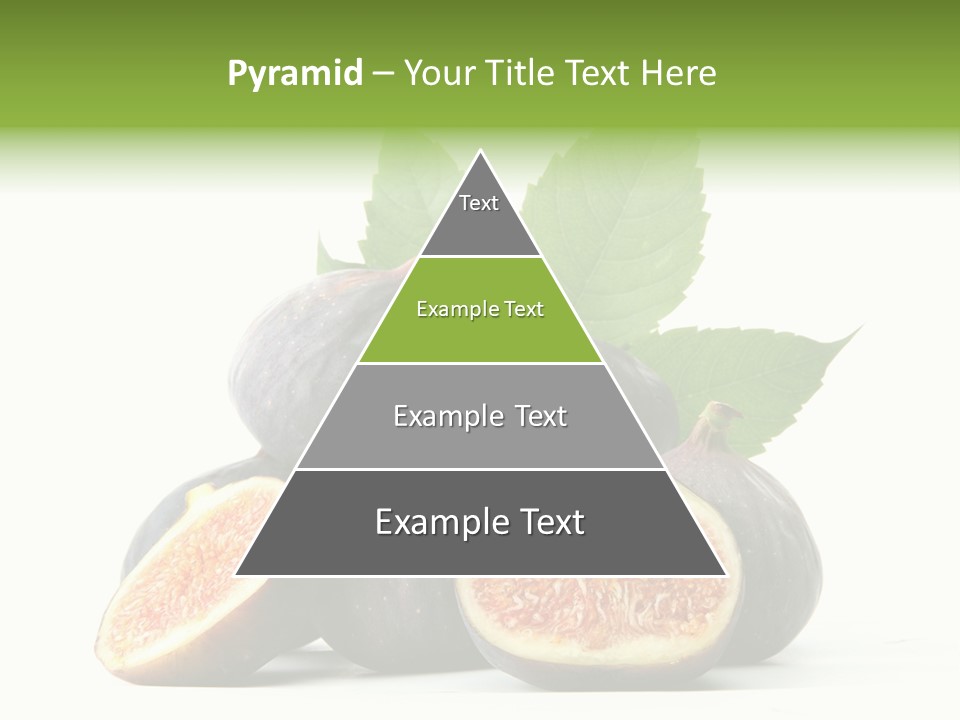 Pyramid – Your Title Text Here

Text

Example Text

Example Text

Example Text